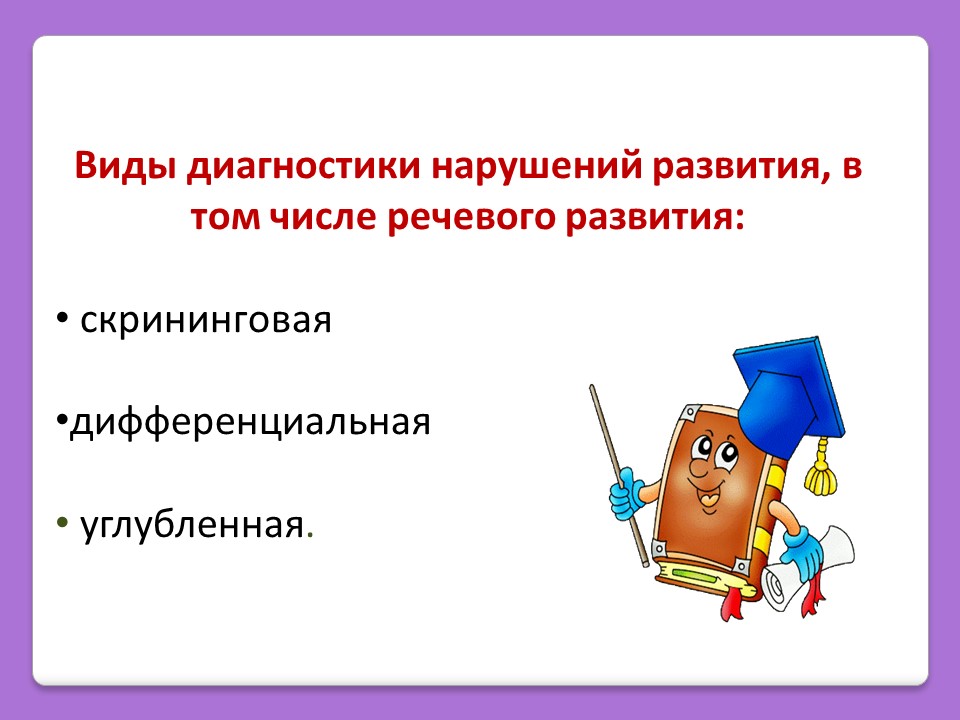 Виды диагностики нарушений развития, в том числе речевого развития:

• скрининговая

•дифференциальная

• углубленная.